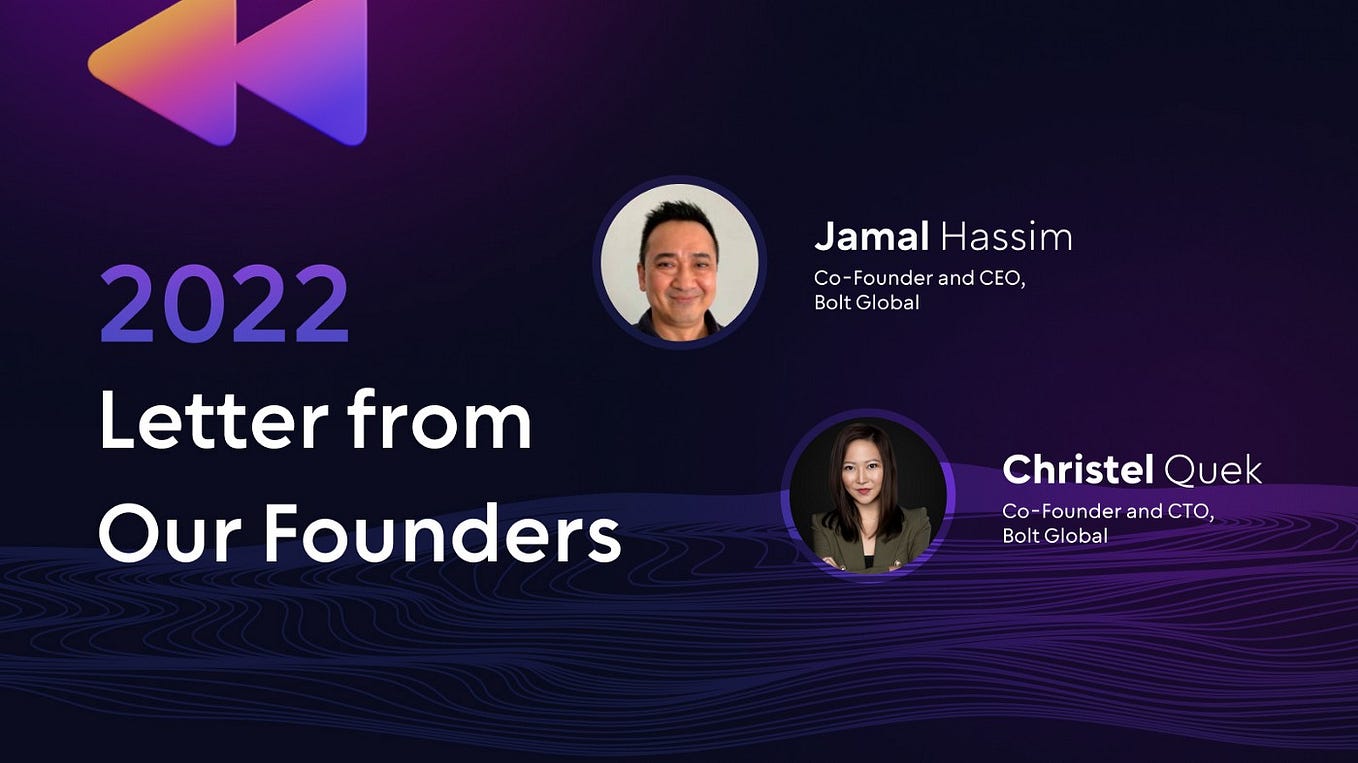 2022
Letter from
Our Founders

Jamal Hassim
Co-Founder and CEO,
Bolt Global

Christel Quek
Co-Founder and CTO,
Bolt Global